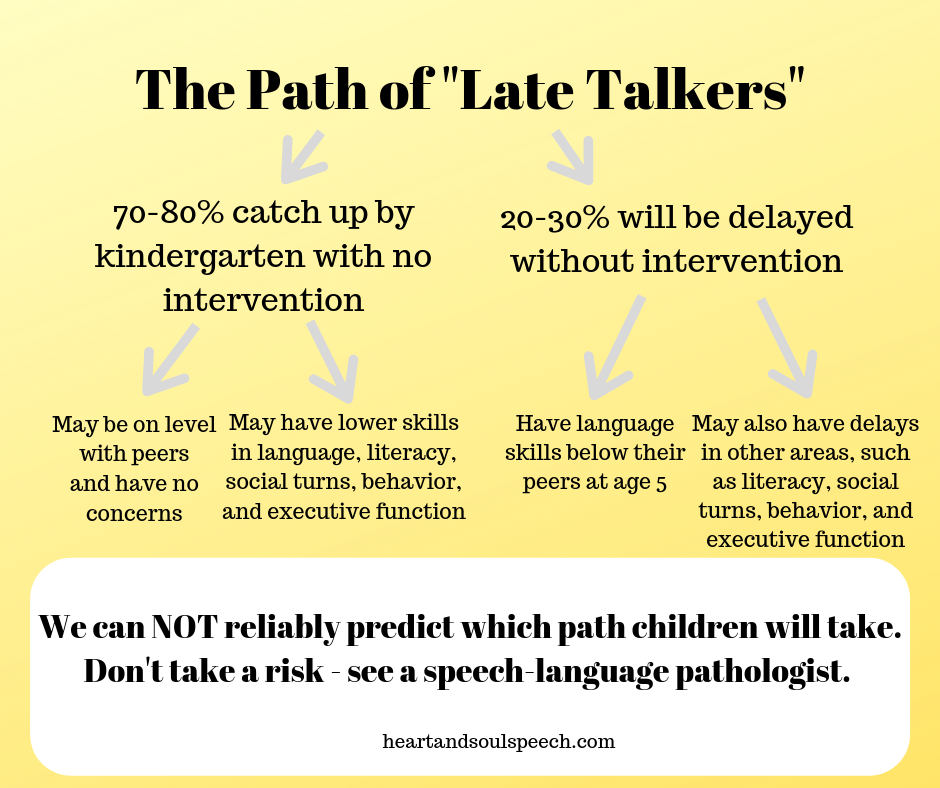 The Path of "Late Talkers"

70-80% catch up by kindergarten with no intervention

20-30% will be delayed without intervention

May be on level with peers and have no concerns

May have lower skills in language, literacy, social turns, behavior, and executive function

Have language skills below their peers at age 5

May also have delays in other areas, such as literacy, social turns, behavior, and executive function

We can NOT reliably predict which path children will take. Don't take a risk - see a speech-language pathologist.

heartandsoulspeech.com